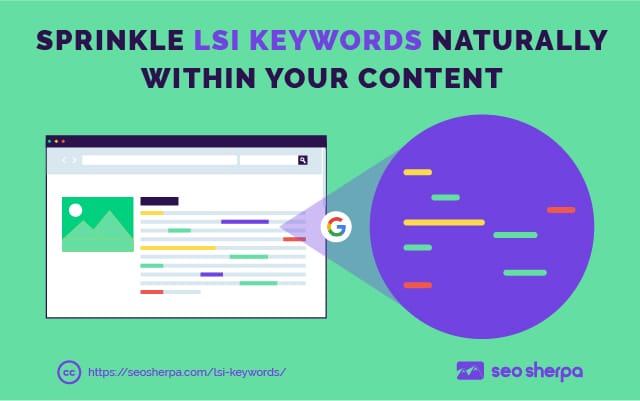 SPRINKLE LSI KEYWORDS NATURALLY WITHIN YOUR CONTENT

G

cc https://seosherpa.com/lsi-keywords/

seo sherpa